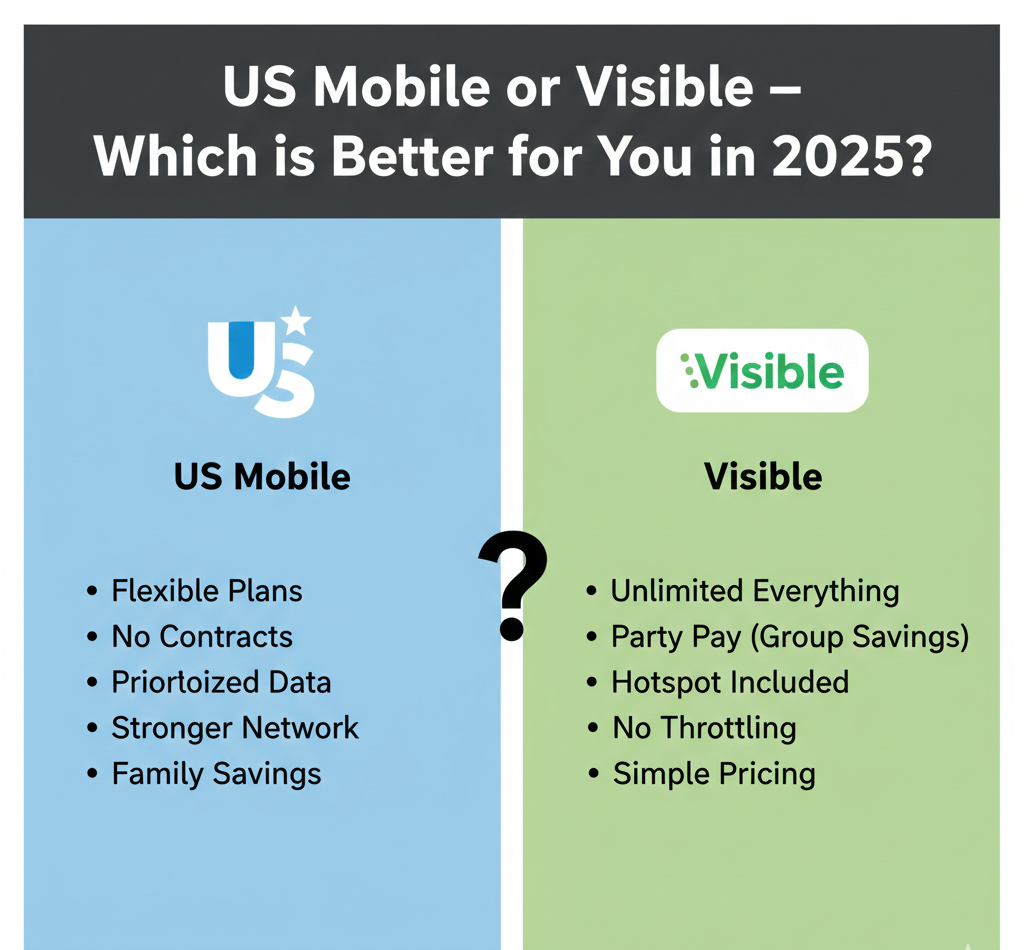 US Mobile or Visible – Which is Better for You in 2025?

US

US Mobile

• Flexible Plans
• No Contracts
• Priortoized Data
• Stronger Network
• Family Savings

?

Visible

Visible

• Unlimited Everything
• Party Pay (Group Savings)
• Hotspot Included
• No Throttling
• Simple Pricing